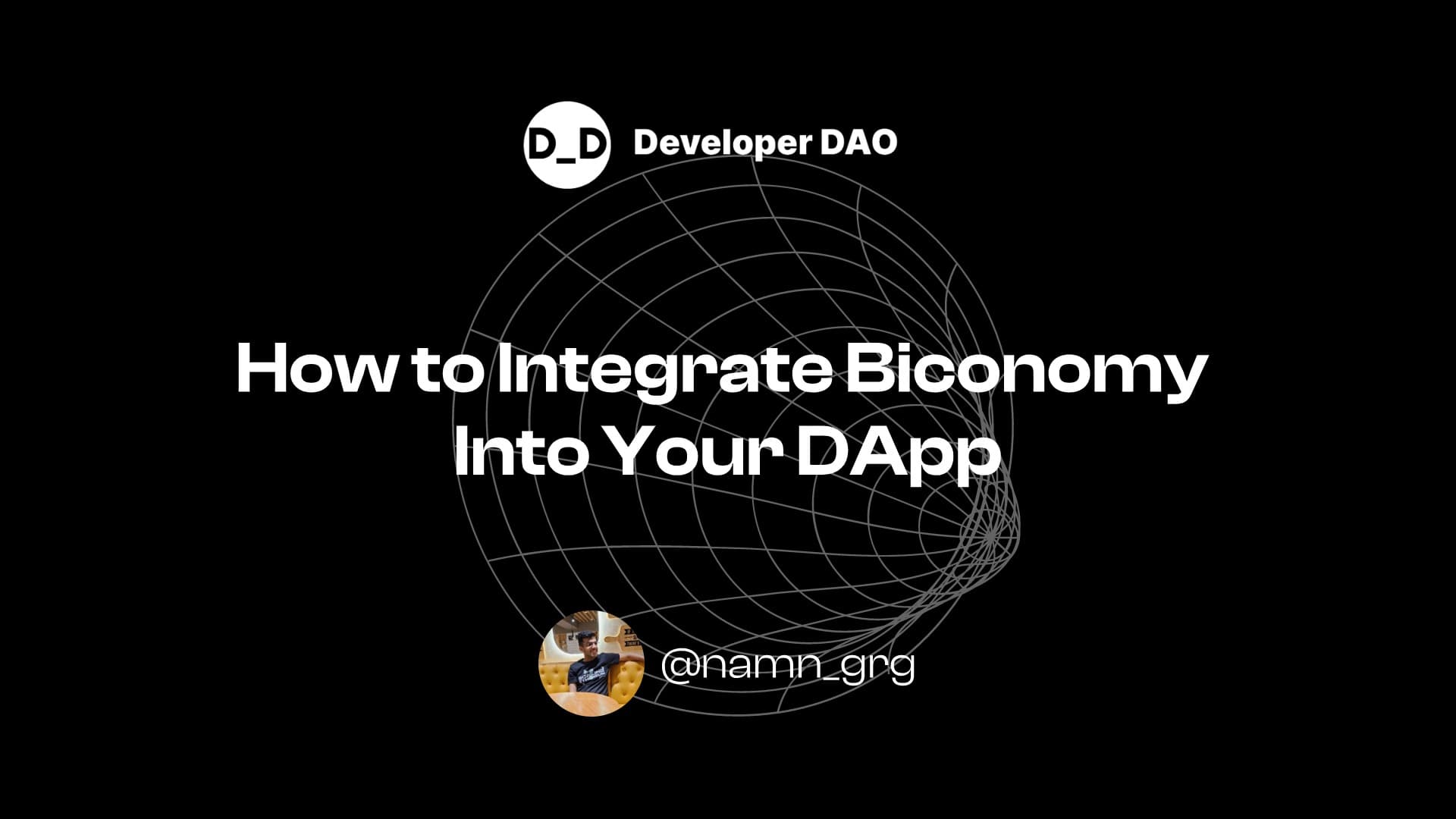 D_D Developer DAO

How to Integrate Biconomy Into Your DApp

@namn_grg